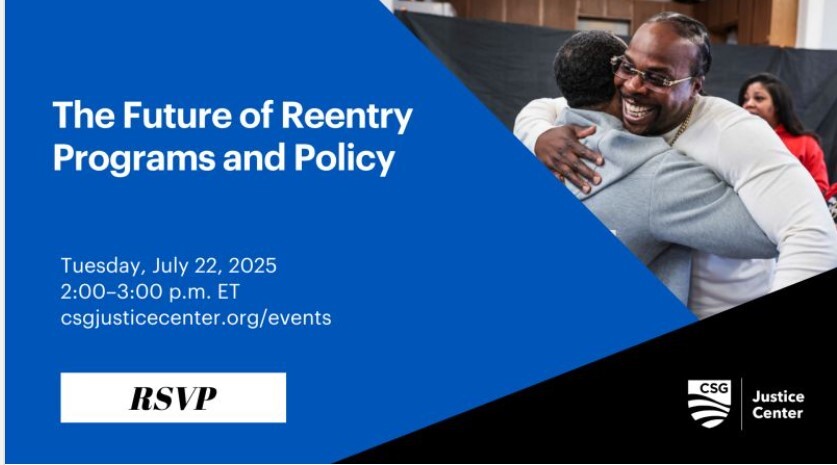 The Future of Reentry Programs and Policy

Tuesday, July 22, 2025
2:00–3:00 p.m. ET
csgjusticecenter.org/events

RSVP

CSG Justice Center